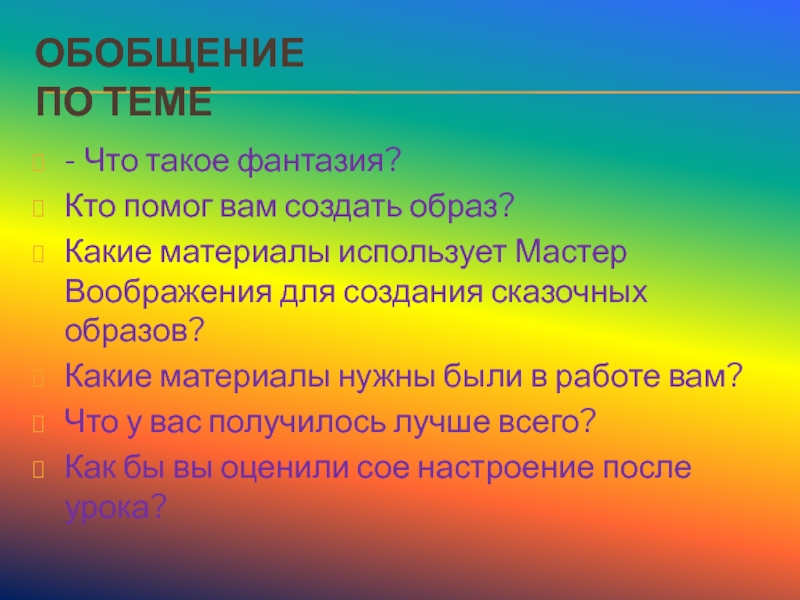 ОБОБЩЕНИЕ
ПО ТЕМЕ

- Что такое фантазия?

Кто помог вам создать образ?

Какие материалы использует Мастер Воображения для создания сказочных образов?

Какие материалы нужны были в работе вам?

Что у вас получилось лучше всего?

Как бы вы оценили сое настроение после урока?